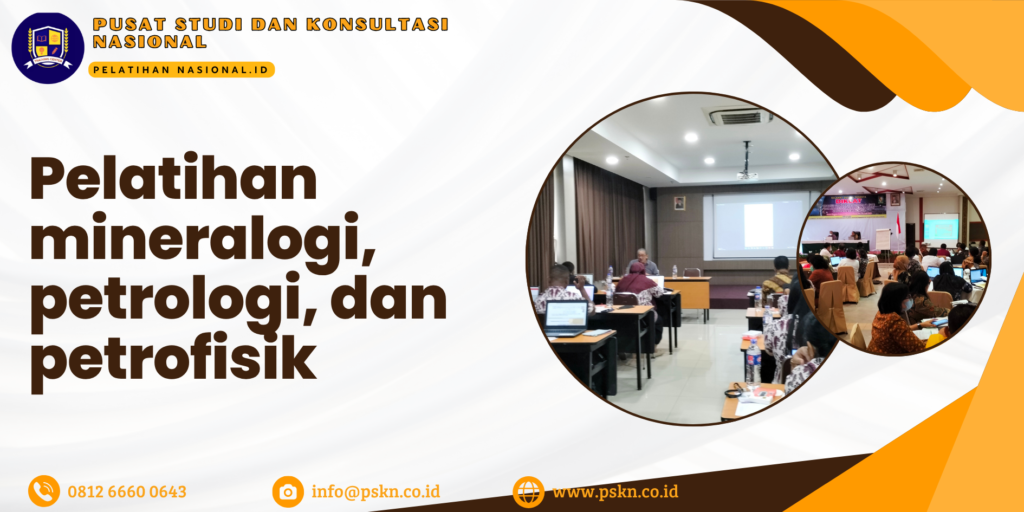 PUSAT STUDI DAN KONSULTASI NASIONAL

PELATIHAN NASIONAL.ID

Pelatihan mineralogi, petrologi, dan petrofisik

0812 6660 0643

info@pskn.co.id

www.pskn.co.id